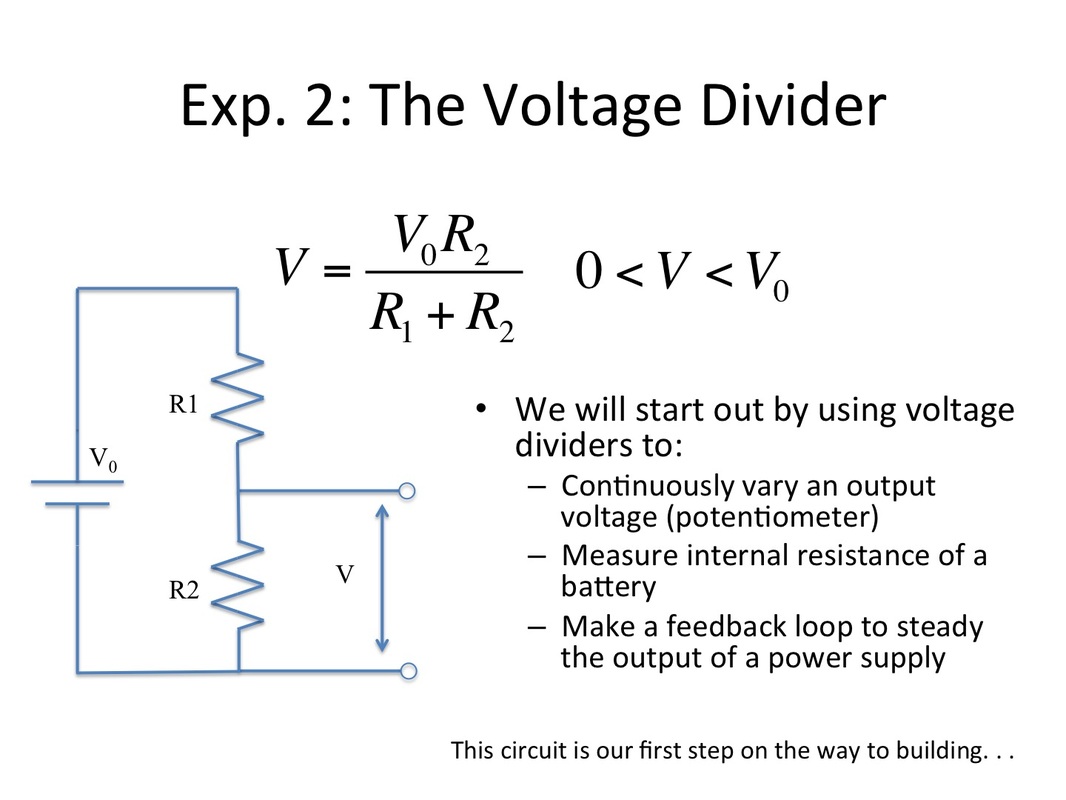 Exp. 2: The Voltage Divider

$V = \frac{V_0 R_2}{R_1 + R_2}$ $0 < V < V_0$

R1

$V_0$

R2

V

• We will start out by using voltage dividers to:
– Continuously vary an output voltage (potentiometer)
– Measure internal resistance of a battery
– Make a feedback loop to steady the output of a power supply

This circuit is our first step on the way to building. . .